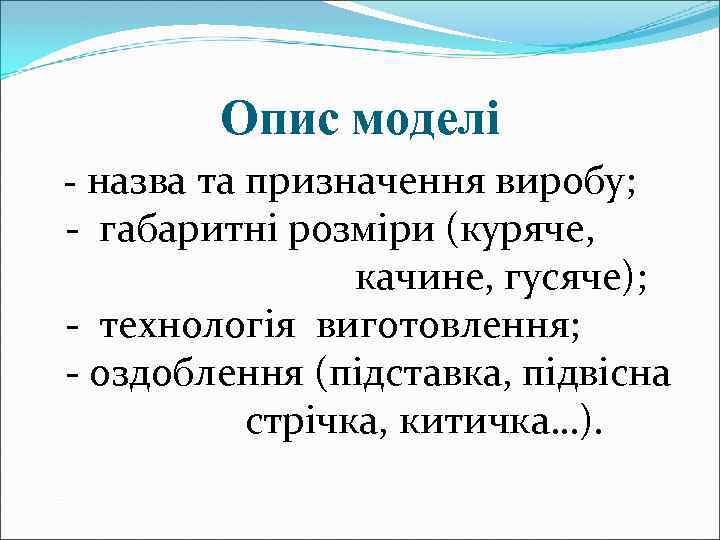 Опис моделі

- назва та призначення виробу;
- габаритні розміри (куряче, качине, гусяче);
- технологія виготовлення;
- оздоблення (підставка, підвісна стрічка, китичка…).